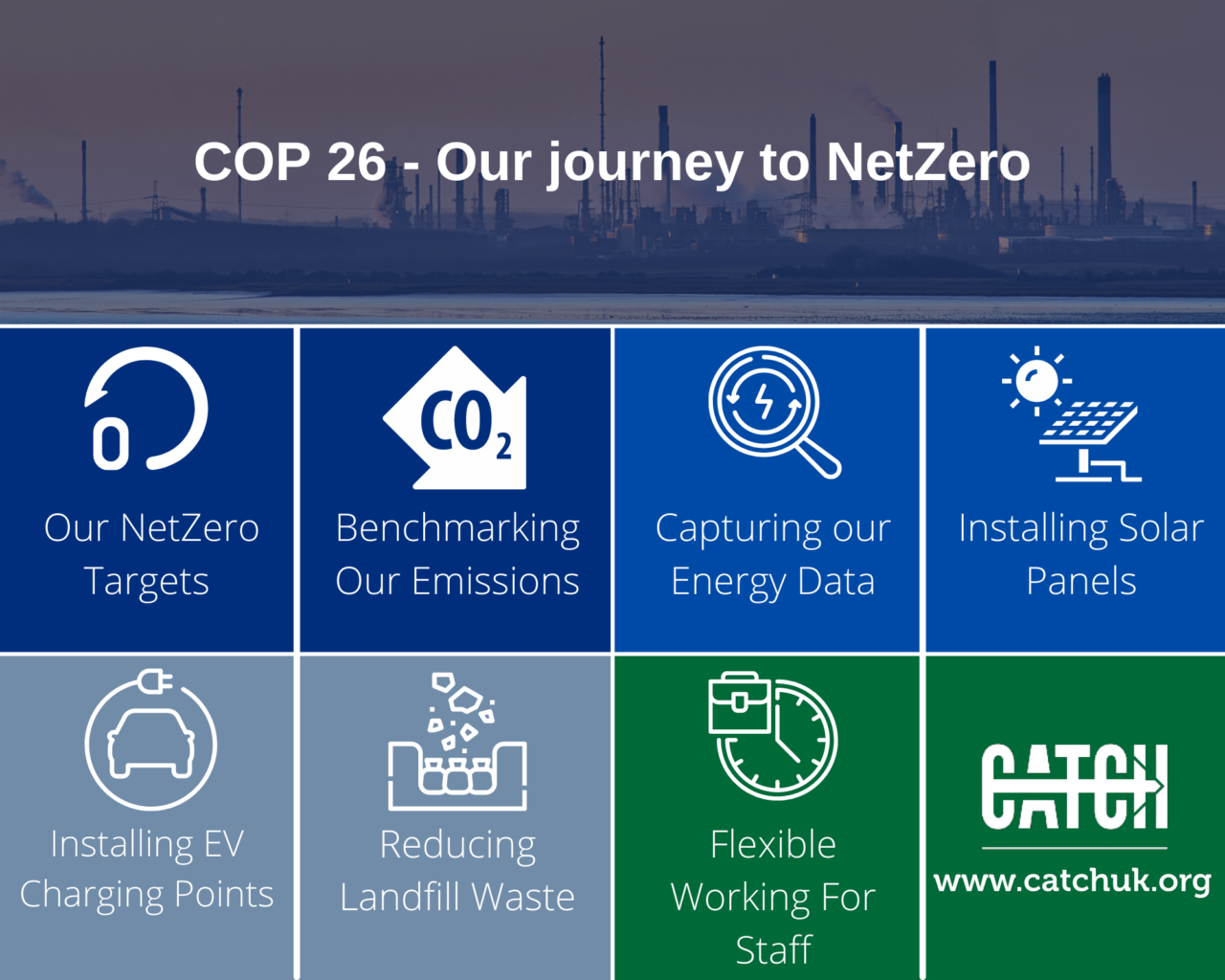 COP 26 - Our journey to NetZero

0

Our NetZero Targets

$CO_2$

Benchmarking Our Emissions

Capturing our Energy Data

Installing Solar Panels

Installing EV Charging Points

Reducing Landfill Waste

Flexible Working For Staff

CATCH

www.catchuk.org